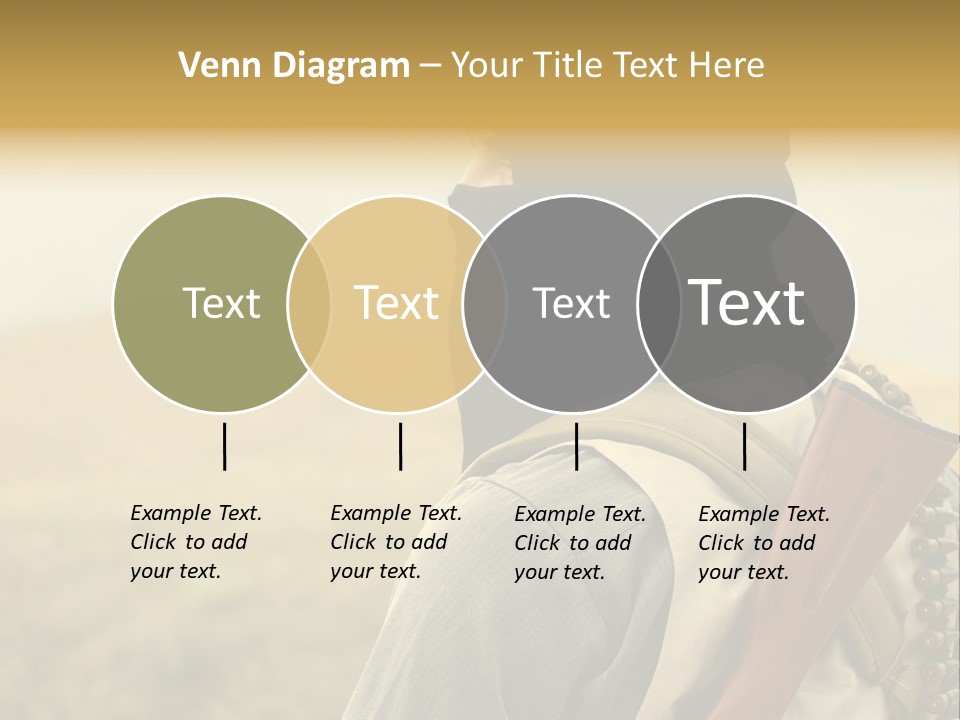 Venn Diagram – Your Title Text Here

Text

Text

Text

Text

Example Text. Click to add your text.

Example Text. Click to add your text.

Example Text. Click to add your text.

Example Text. Click to add your text.